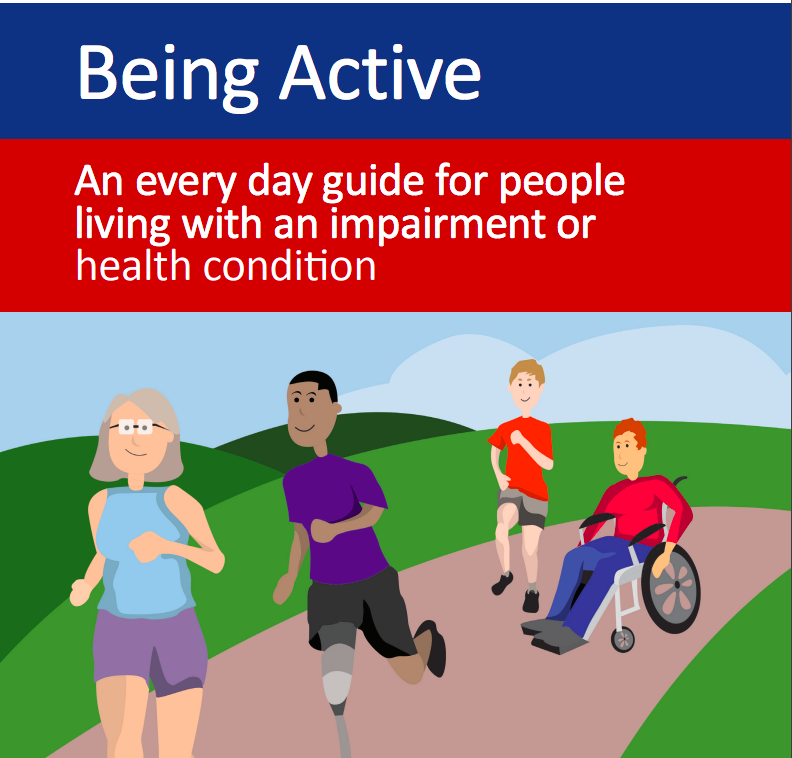 Being Active

An every day guide for people living with an impairment or health condition